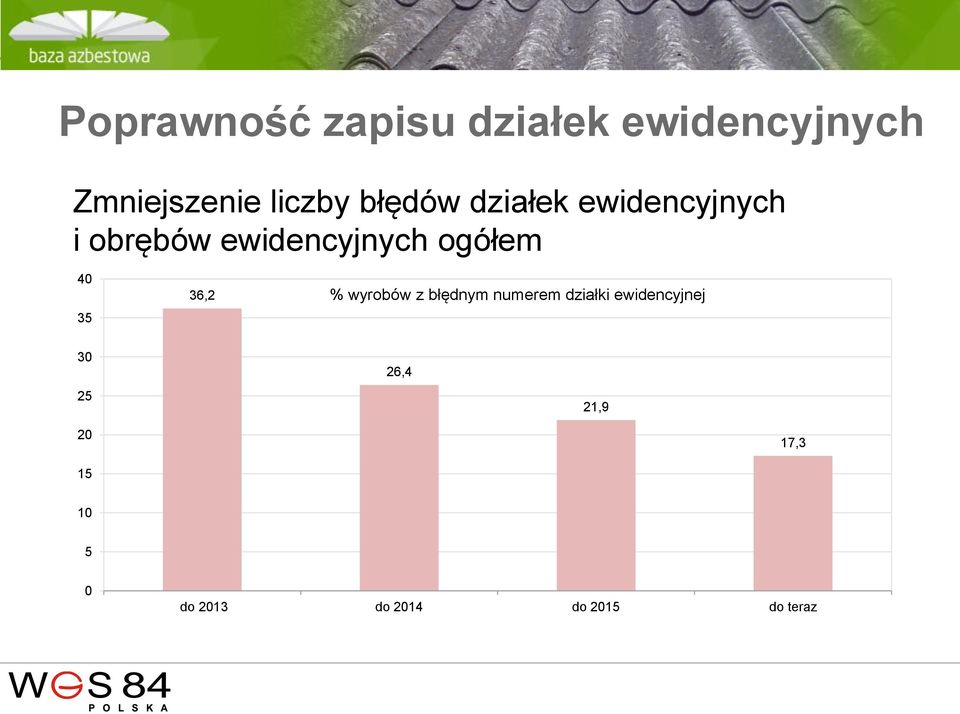 baza azbestowa

Poprawność zapisu działek ewidencyjnych

Zmniejszenie liczby błędów działek ewidencyjnych i obrębów ewidencyjnych ogółem

% wyrobów z błędnym numerem działki ewidencyjnej

40
35
30
25
20
15
10
5
0

36,2
26,4
21,9
17,3

do 2013
do 2014
do 2015
do teraz

WGS 84
POLSKA